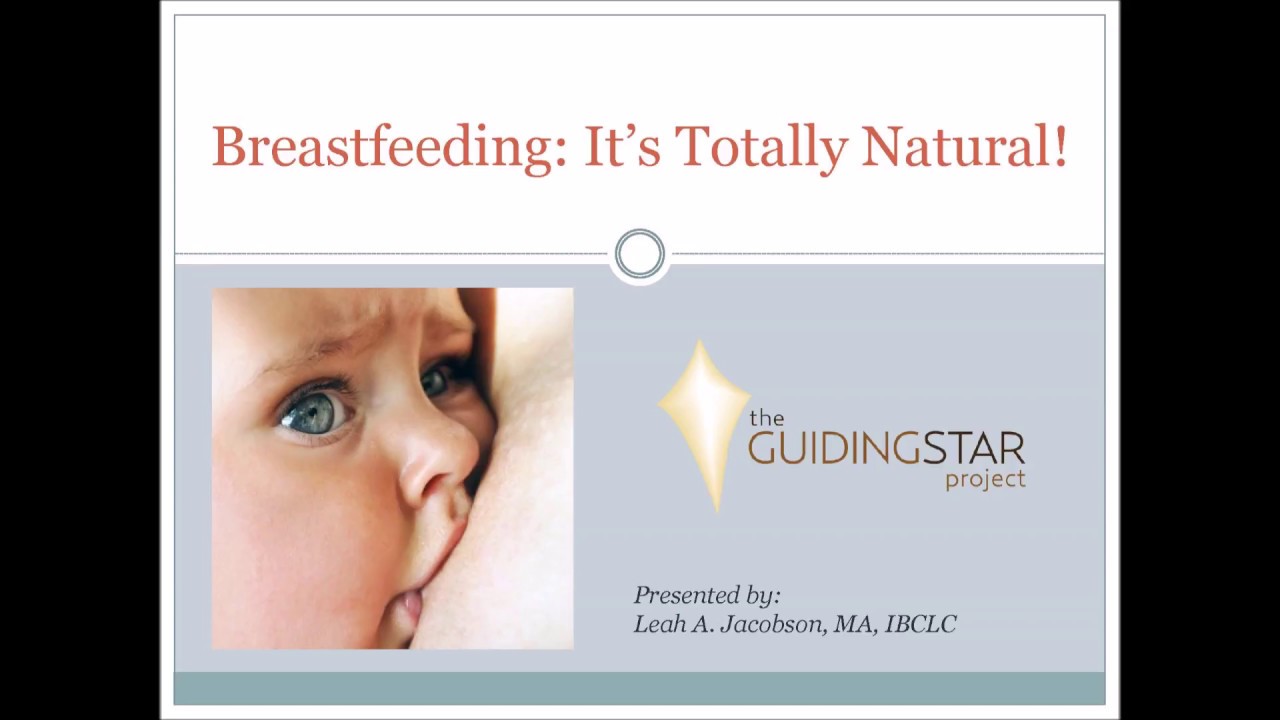 Breastfeeding: It's Totally Natural!

the GUIDINGSTAR project

Presented by:
Leah A. Jacobson, MA, IBCLC